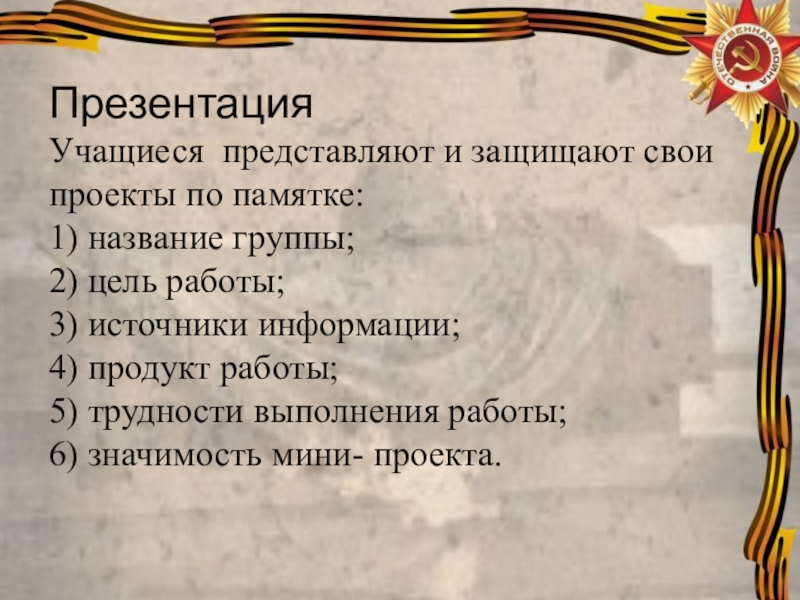 ОТЕЧЕСТВЕННАЯ ВОЙНА

Презентация
Учащиеся представляют и защищают свои проекты по памятке:
1) название группы;
2) цель работы;
3) источники информации;
4) продукт работы;
5) трудности выполнения работы;
6) значимость мини- проекта.